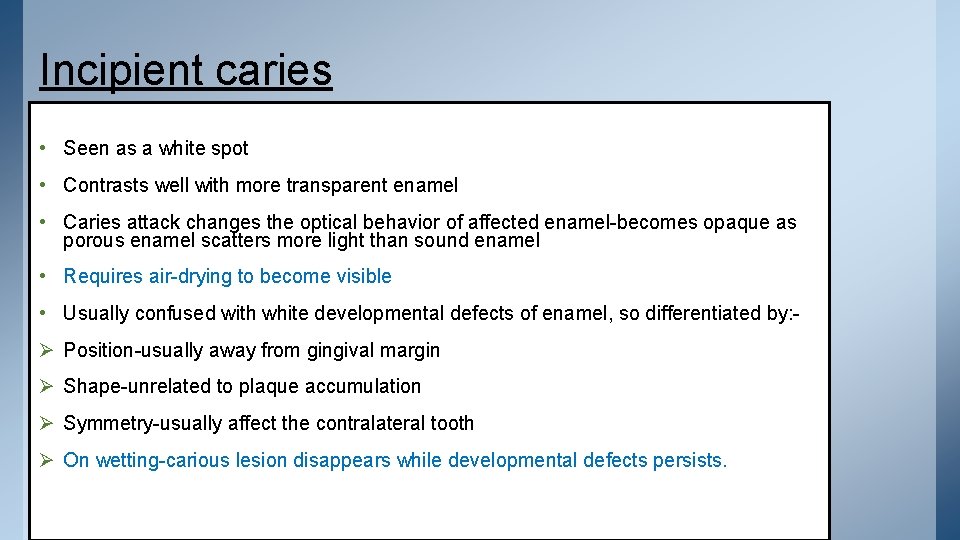 Incipient caries

• Seen as a white spot

• Contrasts well with more transparent enamel

• Caries attack changes the optical behavior of affected enamel-becomes opaque as porous enamel scatters more light than sound enamel

• Requires air-drying to become visible

• Usually confused with white developmental defects of enamel, so differentiated by:-

➢ Position-usually away from gingival margin

➢ Shape-unrelated to plaque accumulation

➢ Symmetry-usually affect the contralateral tooth

➢ On wetting-carious lesion disappears while developmental defects persists.